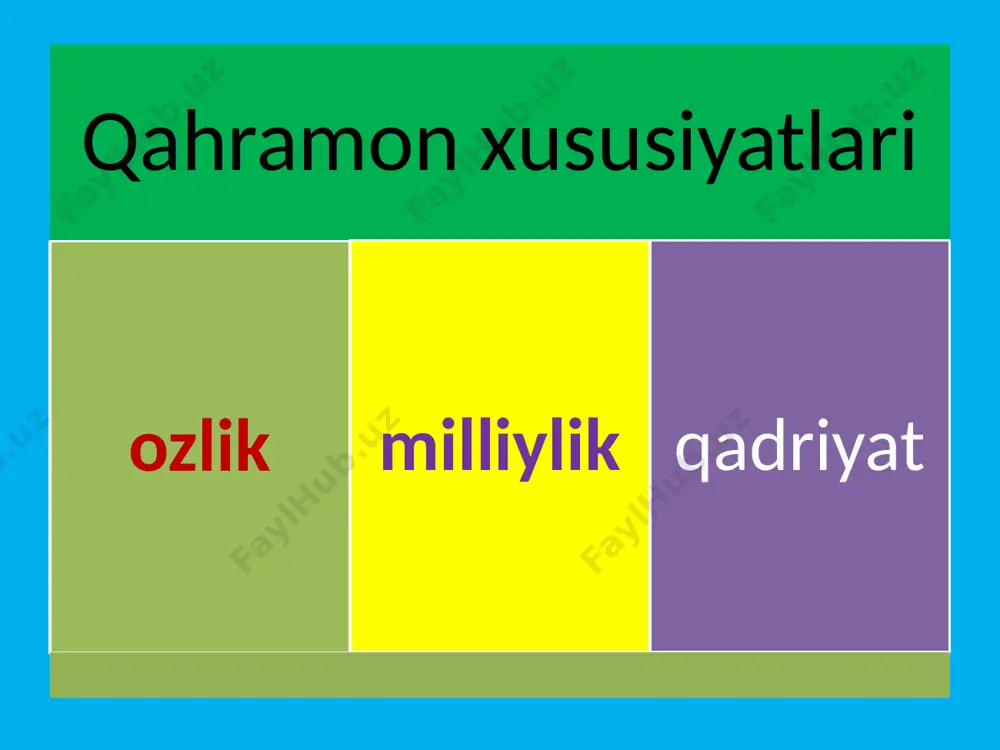 Qahramon xususiyatlari

ozlik

milliylik

qadriyat

FaylHub.uz